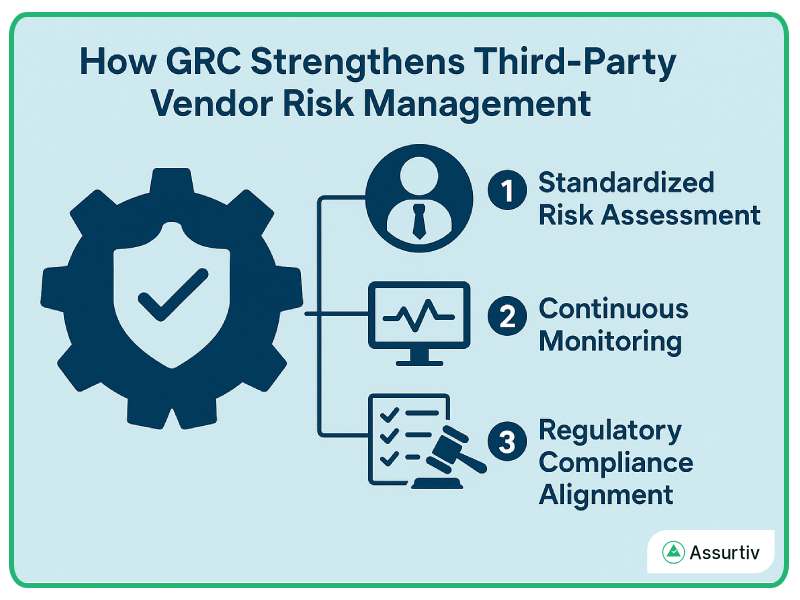 How GRC Strengthens Third-Party Vendor Risk Management

1 Standardized Risk Assessment

2 Continuous Monitoring

3 Regulatory Compliance Alignment

Assurtiv